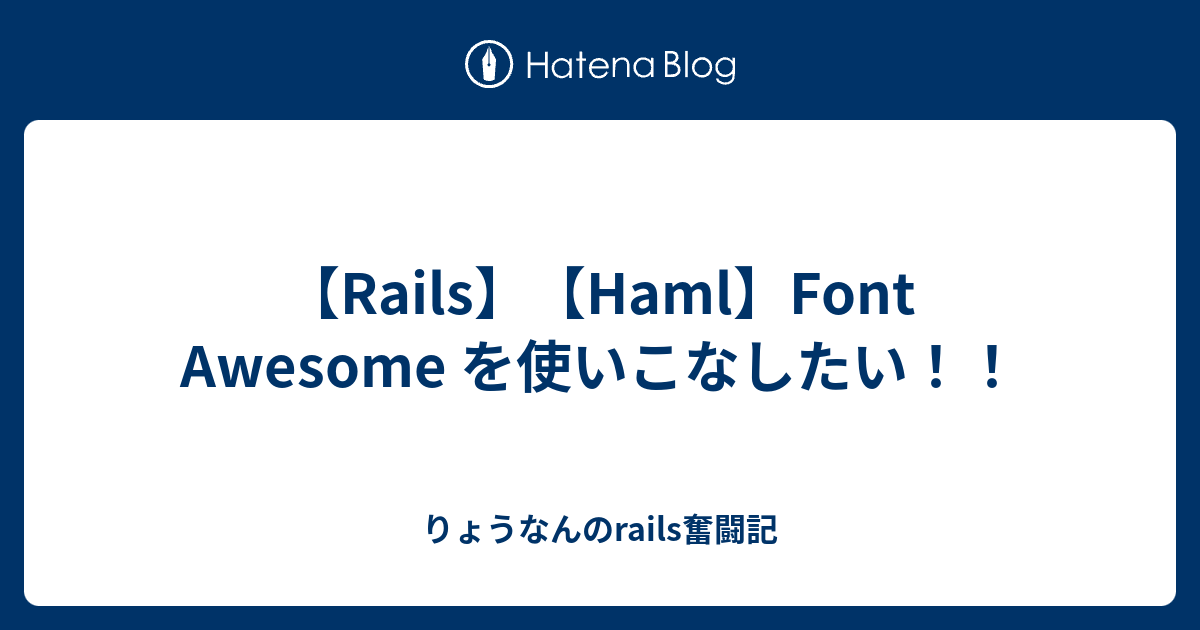 Hatena Blog

【Rails】【Haml】Font Awesome を使いこなしたい！！

りょうなんのrails奮闘記